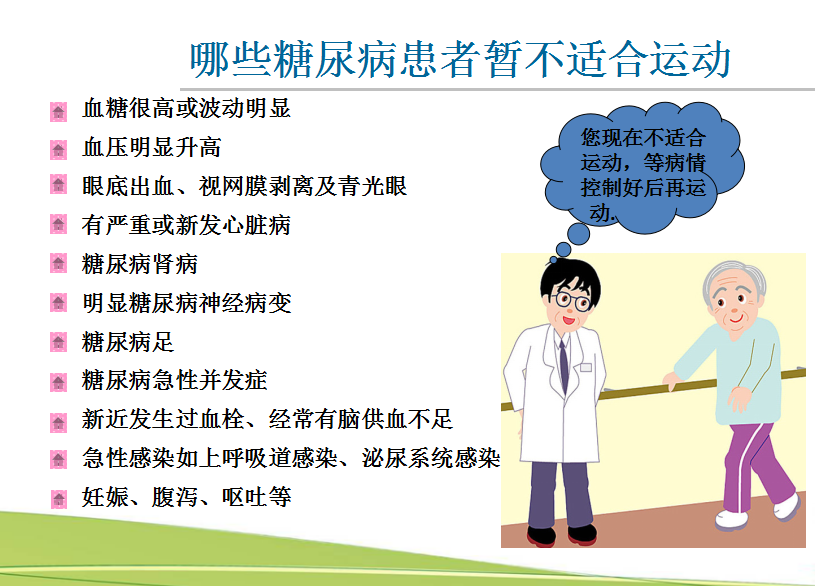 哪些糖尿病患者暂不适合运动

血糖很高或波动明显
血压明显升高
眼底出血、视网膜剥离及青光眼
有严重或新发心脏病
糖尿病肾病
明显糖尿病神经病变
糖尿病足
糖尿病急性并发症
新近发生过血栓、经常有脑供血不足
急性感染如上呼吸道感染、泌尿系统感染
妊娠、腹泻、呕吐等

您现在不适合运动，等病情控制好后再运动.